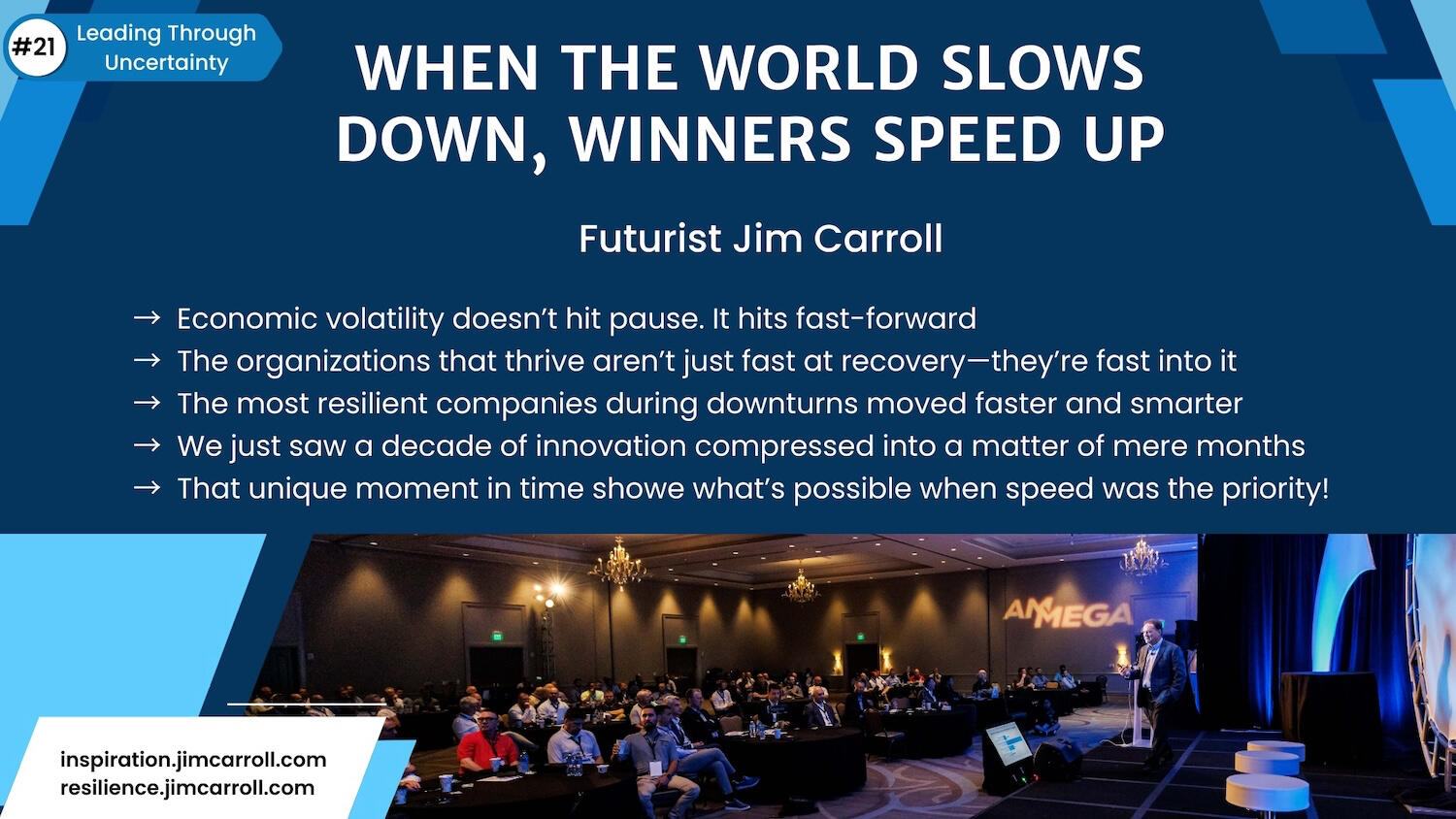 #21 Leading Through Uncertainty

WHEN THE WORLD SLOWS DOWN, WINNERS SPEED UP

Futurist Jim Carroll

→ Economic volatility doesn't hit pause. It hits fast-forward
→ The organizations that thrive aren't just fast at recovery—they're fast into it
→ The most resilient companies during downturns moved faster and smarter
→ We just saw a decade of innovation compressed into a matter of mere months
→ That unique moment in time showe what's possible when speed was the priority!

AMMEGA

inspiration.jimcarroll.com
resilience.jimcarroll.com